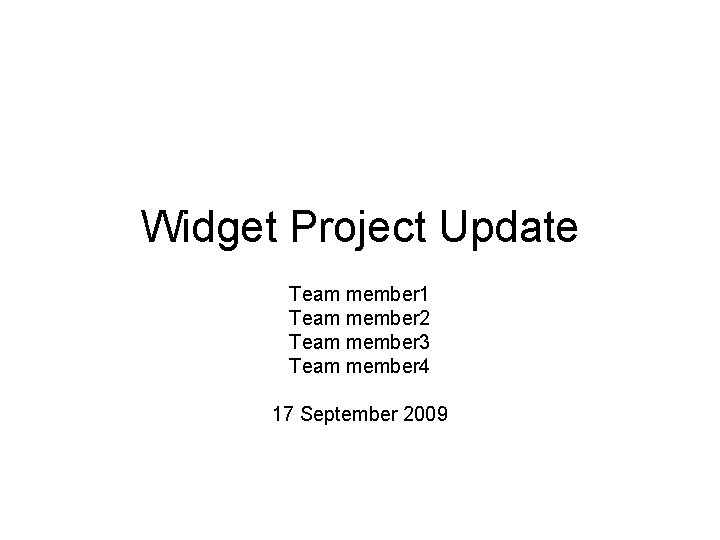 Widget Project Update

Team member1
Team member2
Team member3
Team member4

17 September 2009